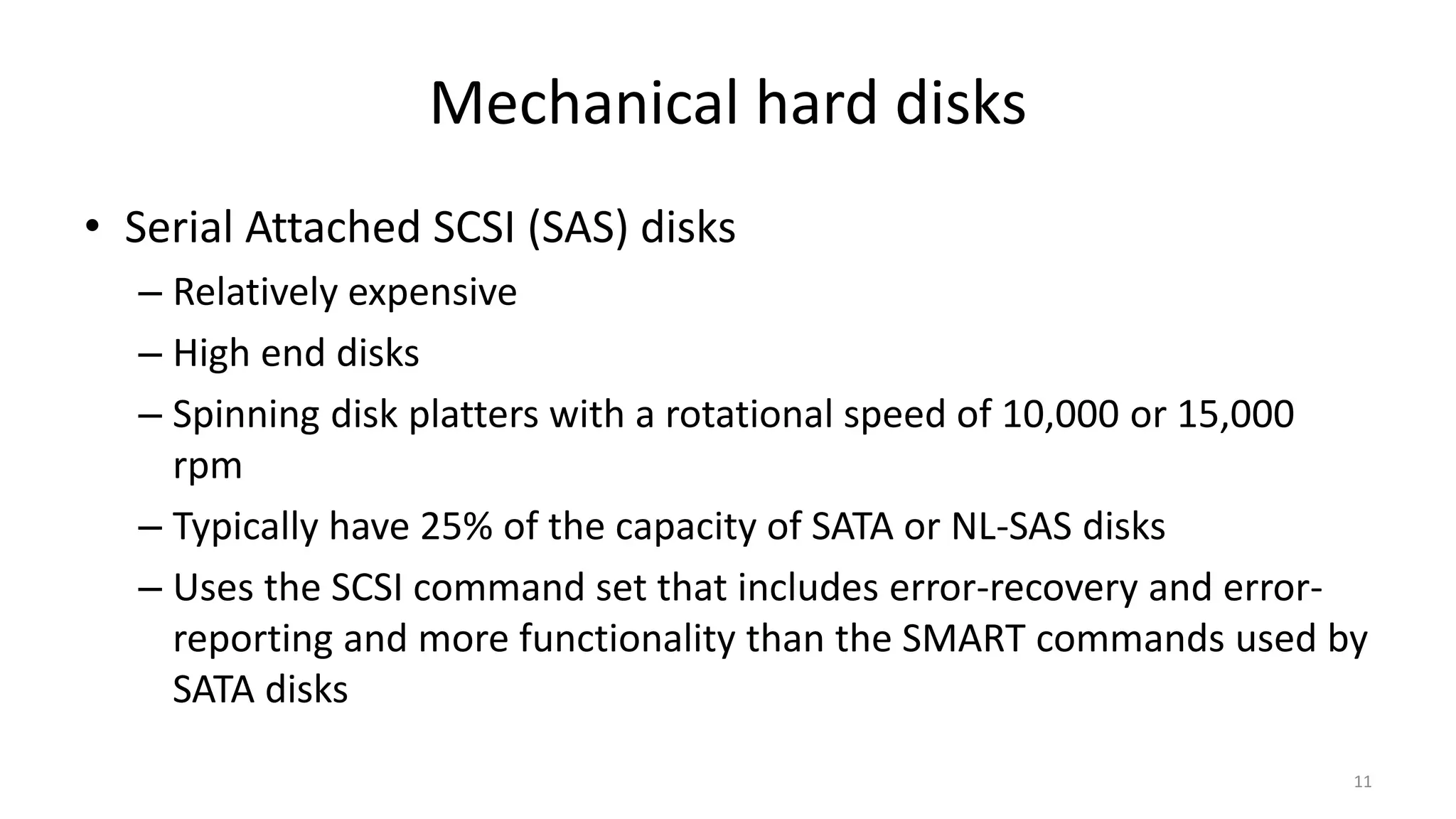 Mechanical hard disks

• Serial Attached SCSI (SAS) disks
– Relatively expensive
– High end disks
– Spinning disk platters with a rotational speed of 10,000 or 15,000 rpm
– Typically have 25% of the capacity of SATA or NL-SAS disks
– Uses the SCSI command set that includes error-recovery and error-reporting and more functionality than the SMART commands used by SATA disks

11